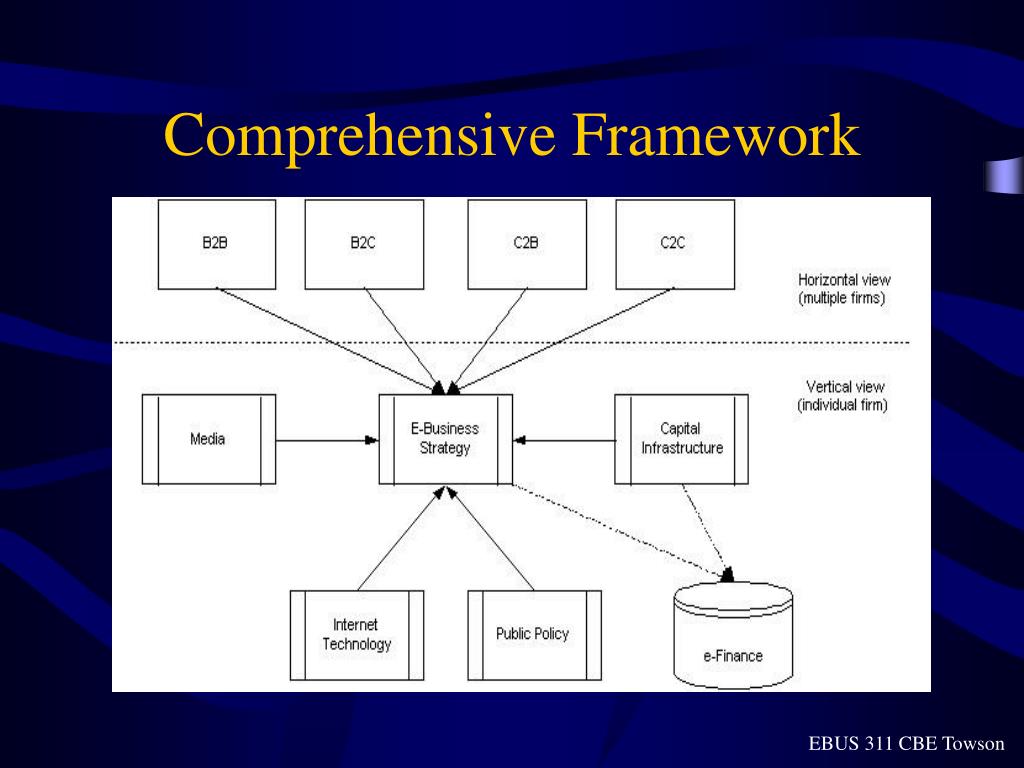 Comprehensive Framework

B2B

B2C

C2B

C2C

Horizontal view (multiple firms)

Vertical view (individual firm)

Media

E-Business Strategy

Capital Infrastructure

Internet Technology

Public Policy

e-Finance

EBUS 311 CBE Towson